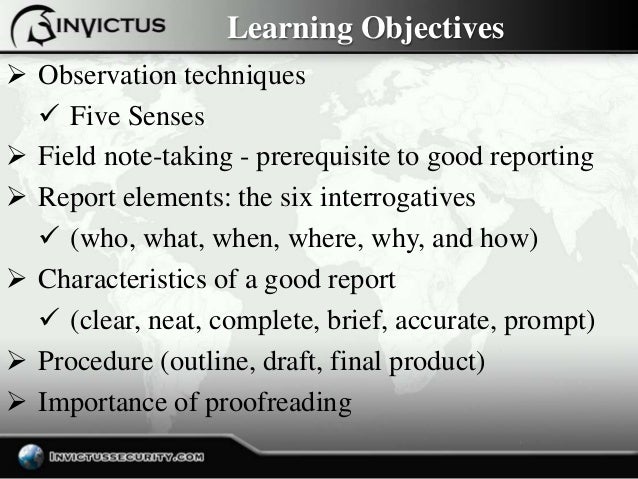 INVICTUS

Learning Objectives

➢ Observation techniques
✓ Five Senses
➢ Field note-taking - prerequisite to good reporting
➢ Report elements: the six interrogatives
✓ (who, what, when, where, why, and how)
➢ Characteristics of a good report
✓ (clear, neat, complete, brief, accurate, prompt)
➢ Procedure (outline, draft, final product)
➢ Importance of proofreading

INVICTUSSECURITY.COM